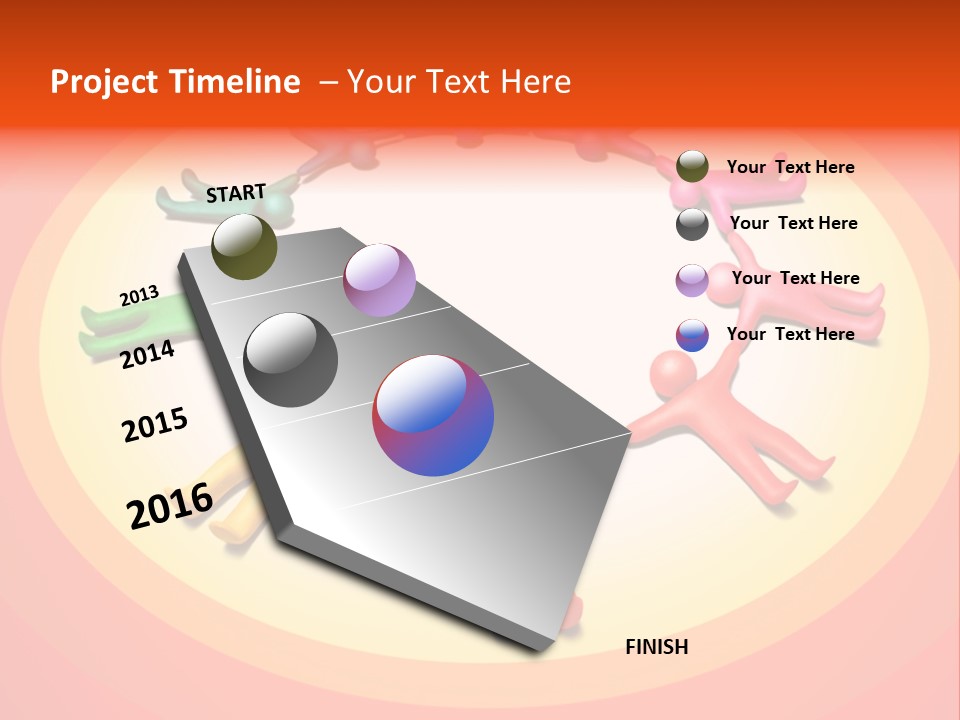 Project Timeline – Your Text Here

START

2013

2014

2015

2016

FINISH

Your Text Here

Your Text Here

Your Text Here

Your Text Here